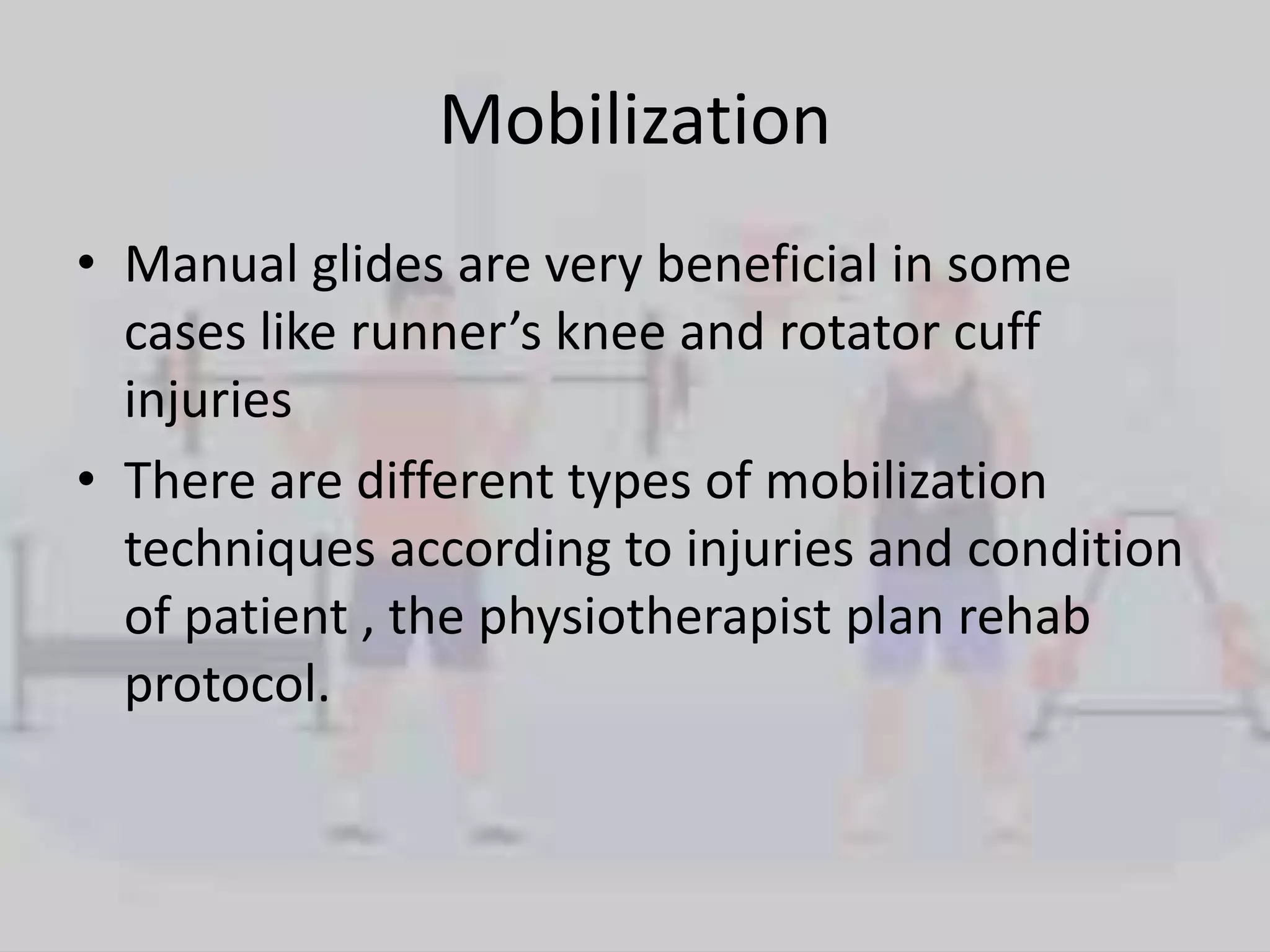 Mobilization

• Manual glides are very beneficial in some cases like runner’s knee and rotator cuff injuries

• There are different types of mobilization techniques according to injuries and condition of patient , the physiotherapist plan rehab protocol.